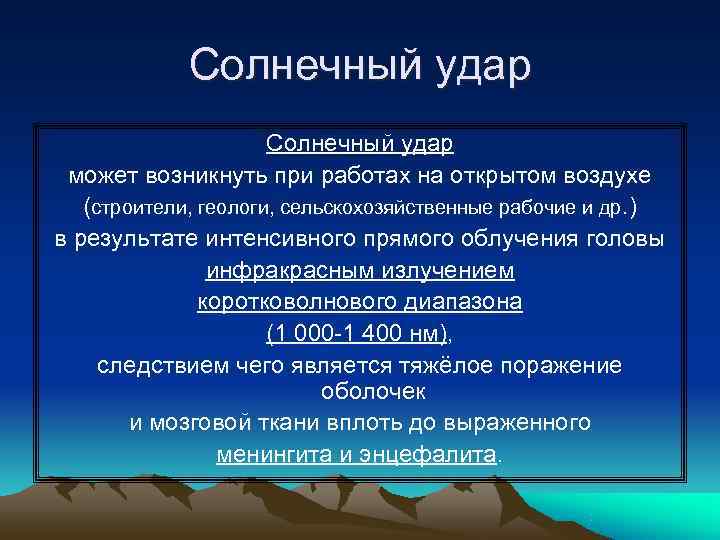 Солнечный удар

Солнечный удар
может возникнуть при работах на открытом воздухе
(строители, геологи, сельскохозяйственные рабочие и др.)
в результате интенсивного прямого облучения головы
инфракрасным излучением
коротковолнового диапазона
(1 000-1 400 нм),
следствием чего является тяжёлое поражение оболочек
и мозговой ткани вплоть до выраженного
менингита и энцефалита.